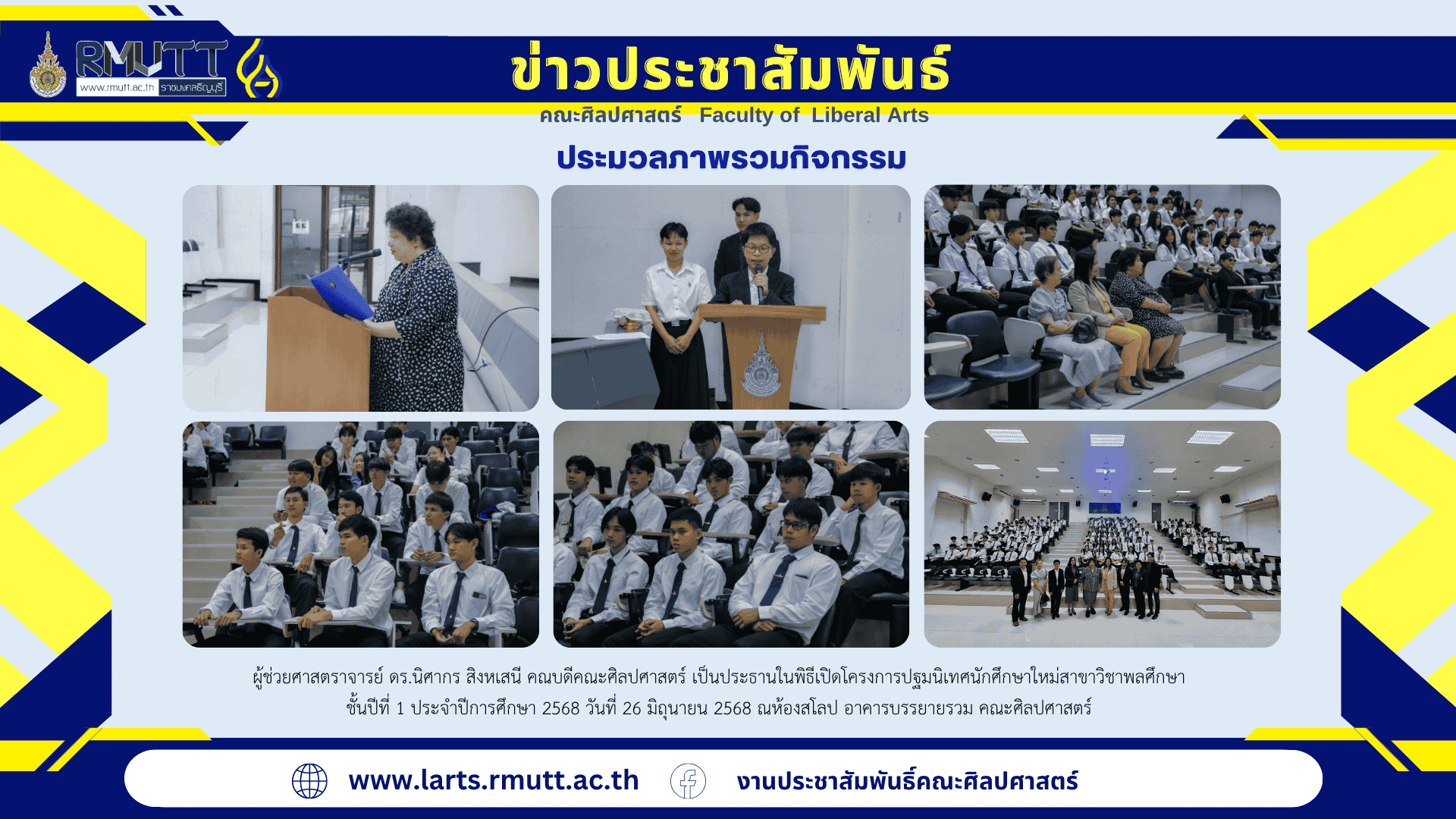 RMUTT
www.rmutt.ac.th ราชมงคลธัญบุรี

ข่าวประชาสัมพันธ์
คณะศิลปศาสตร์ Faculty of Liberal Arts

ประมวลภาพรวมกิจกรรม

ผู้ช่วยศาสตราจารย์ ดร.นิศากร สิงหเสนี คณบดีคณะศิลปศาสตร์ เป็นประธานในพิธีเปิดโครงการปฐมนิเทศนักศึกษาใหม่สาขาวิชาพลศึกษา ชั้นปีที่ 1 ประจำปีการศึกษา 2568 วันที่ 26 มิถุนายน 2568 ณห้องสโลป อาคารบรรยายรวม คณะศิลปศาสตร์

www.larts.rmutt.ac.th
งานประชาสัมพันธ์คณะศิลปศาสตร์